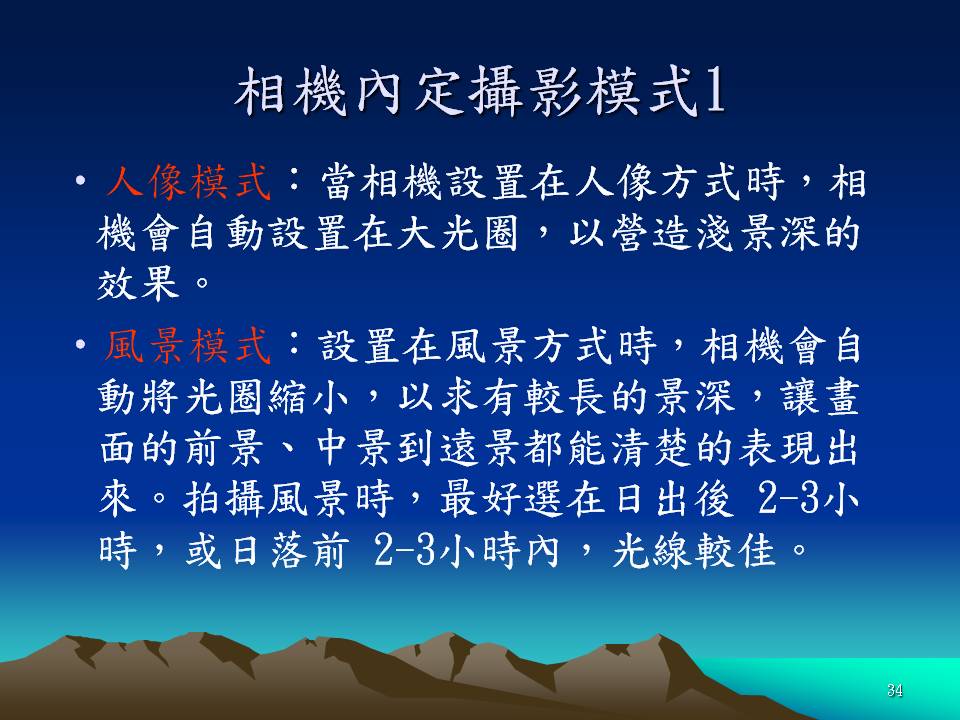 相機內定攝影模式1

• 人像模式：當相機設置在人像方式時，相機會自動設置在大光圈，以營造淺景深的效果。

• 風景模式：設置在風景方式時，相機會自動將光圈縮小，以求有較長的景深，讓畫面的前景、中景到遠景都能清楚的表現出來。拍攝風景時，最好選在日出後 2-3小時，或日落前 2-3小時內，光線較佳。

34